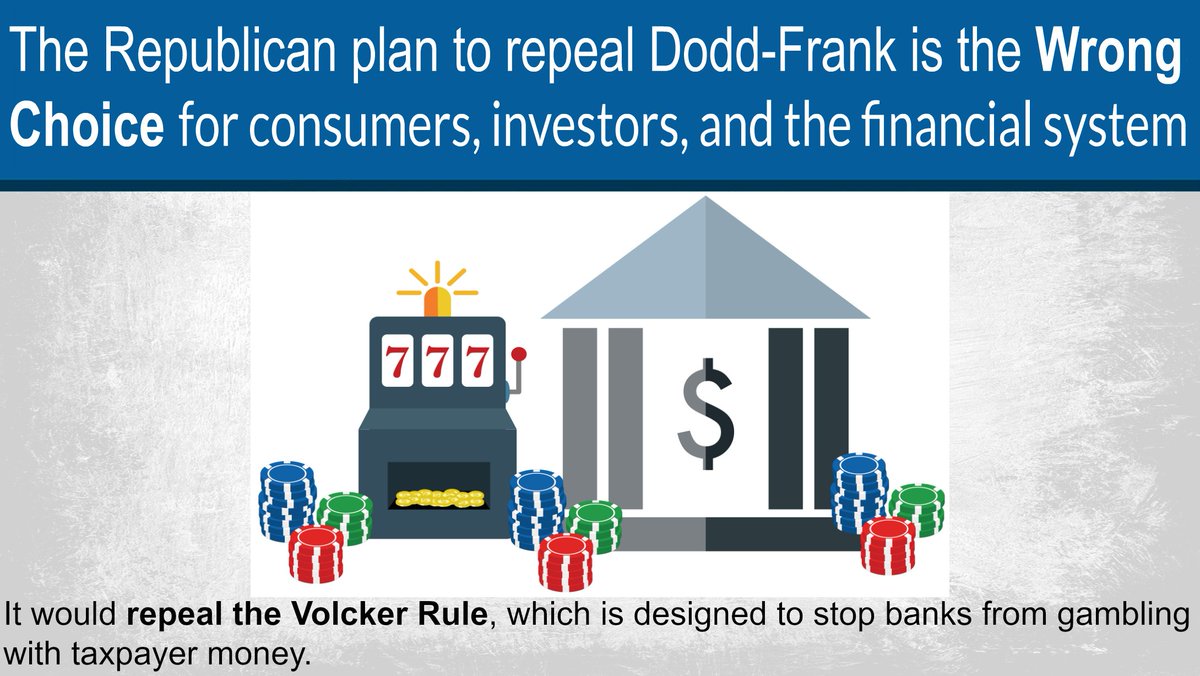 The Republican plan to repeal Dodd-Frank is the Wrong Choice for consumers, investors, and the financial system

777

$

It would repeal the Volcker Rule, which is designed to stop banks from gambling with taxpayer money.